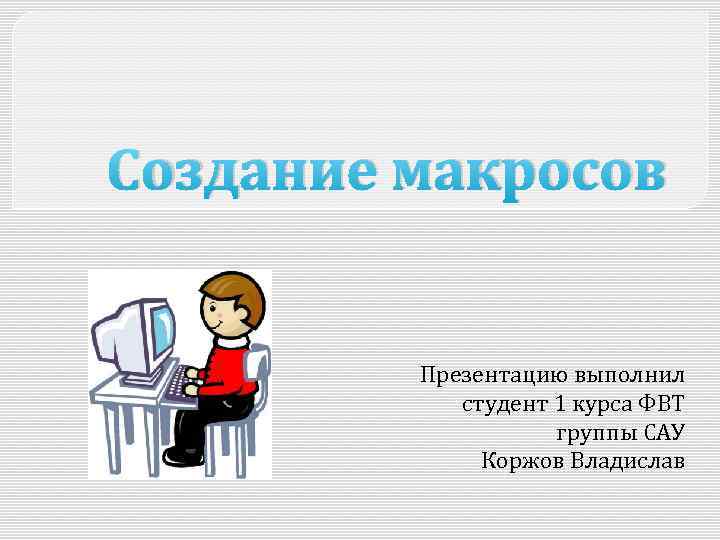 Создание макросов

Презентацию выполнил
студент 1 курса ФВТ
группы САУ
Коржов Владислав